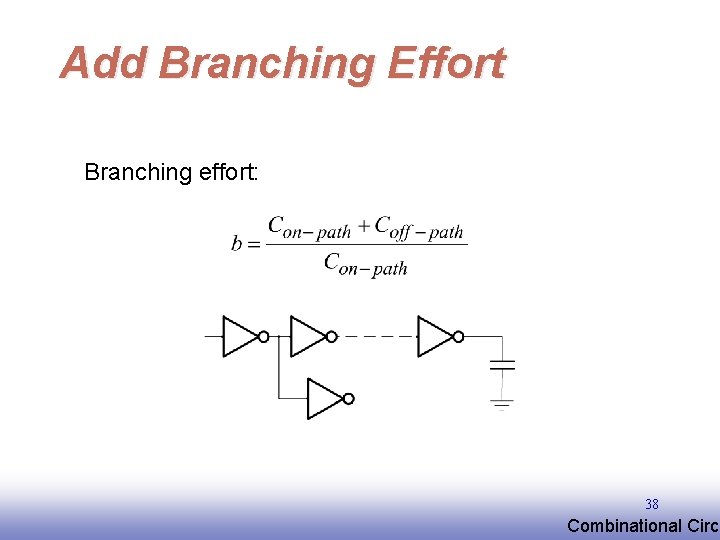 Add Branching Effort

Branching effort:

$b = \frac{C_{on-path} + C_{off-path}}{C_{on-path}}$

38

Combinational Circ